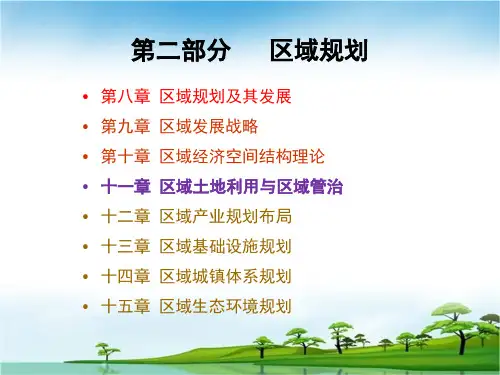 第二部分　区域规划

• 第八章 区域规划及其发展
• 第九章 区域发展战略
• 第十章 区域经济空间结构理论
• 十一章 区域土地利用与区域管治
• 十二章 区域产业规划布局
• 十三章 区域基础设施规划
• 十四章 区域城镇体系规划
• 十五章 区域生态环境规划